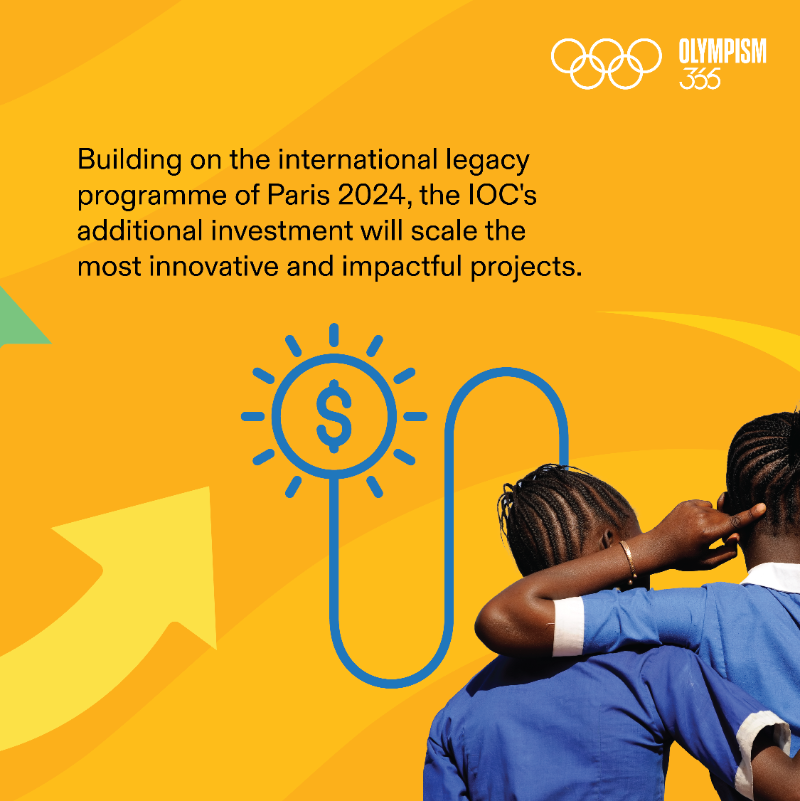 OLYMPISM 365

Building on the international legacy programme of Paris 2024, the IOC's additional investment will scale the most innovative and impactful projects.

$